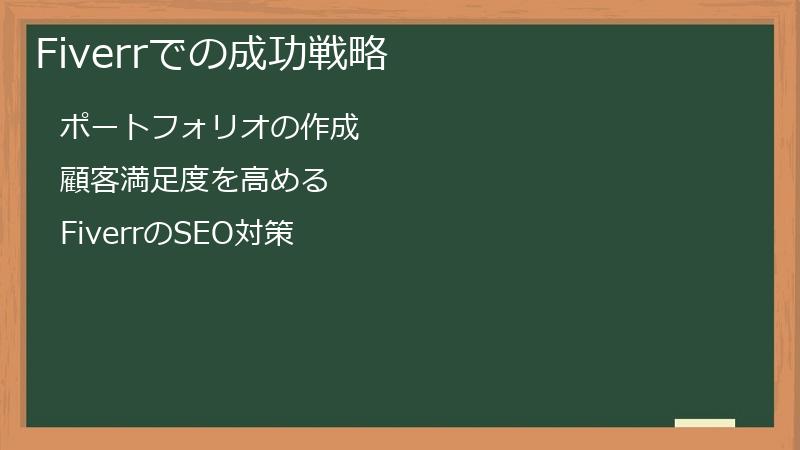 Fiverrでの成功戦略

ポートフォリオの作成

顧客満足度を高める

FiverrのSEO対策